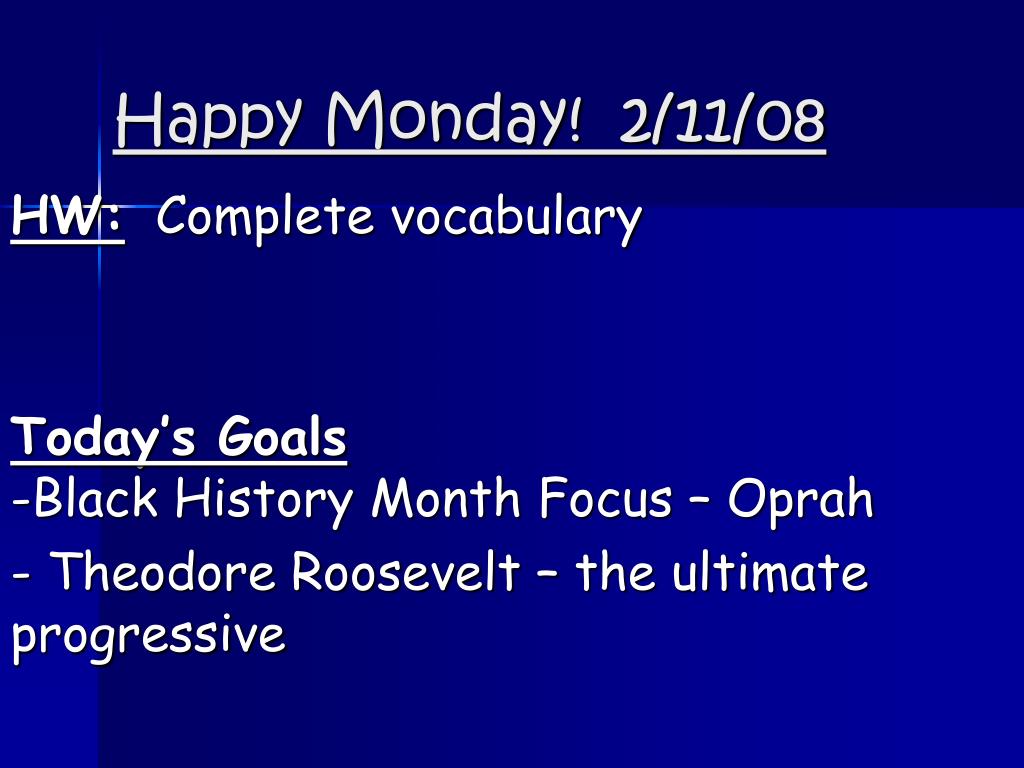 Happy Monday! 2/11/08

HW: Complete vocabulary

Today's Goals
-Black History Month Focus – Oprah
- Theodore Roosevelt – the ultimate progressive